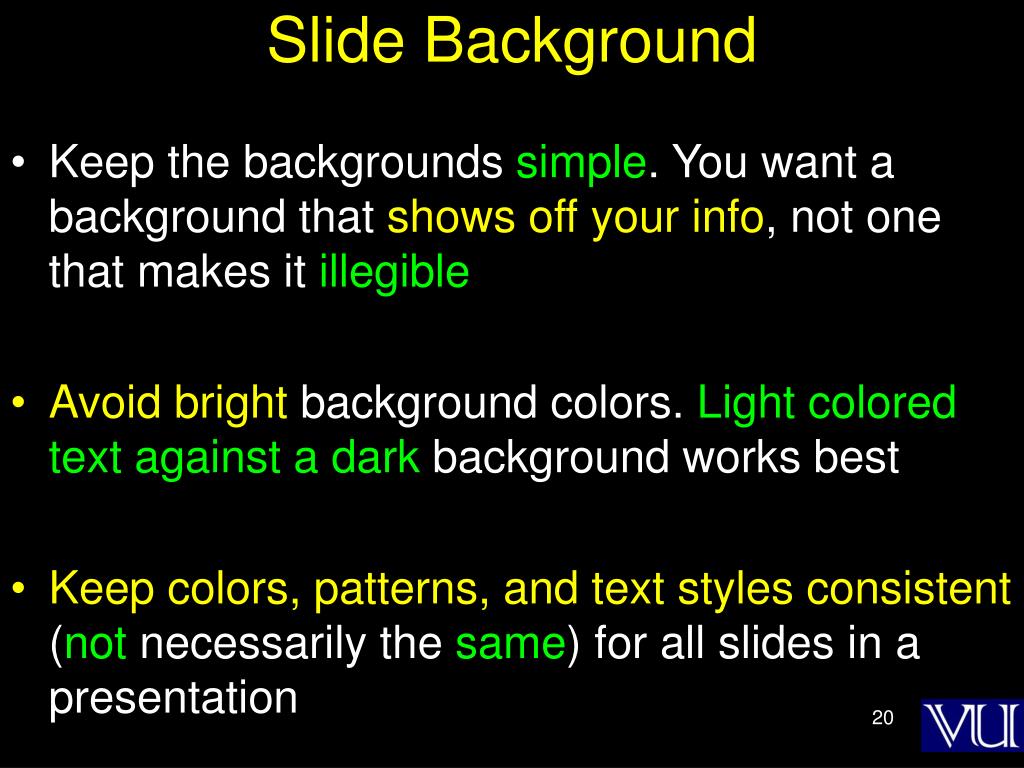 Slide Background

• Keep the backgrounds simple. You want a background that shows off your info, not one that makes it illegible

• Avoid bright background colors. Light colored text against a dark background works best

• Keep colors, patterns, and text styles consistent (not necessarily the same) for all slides in a presentation

20

VU